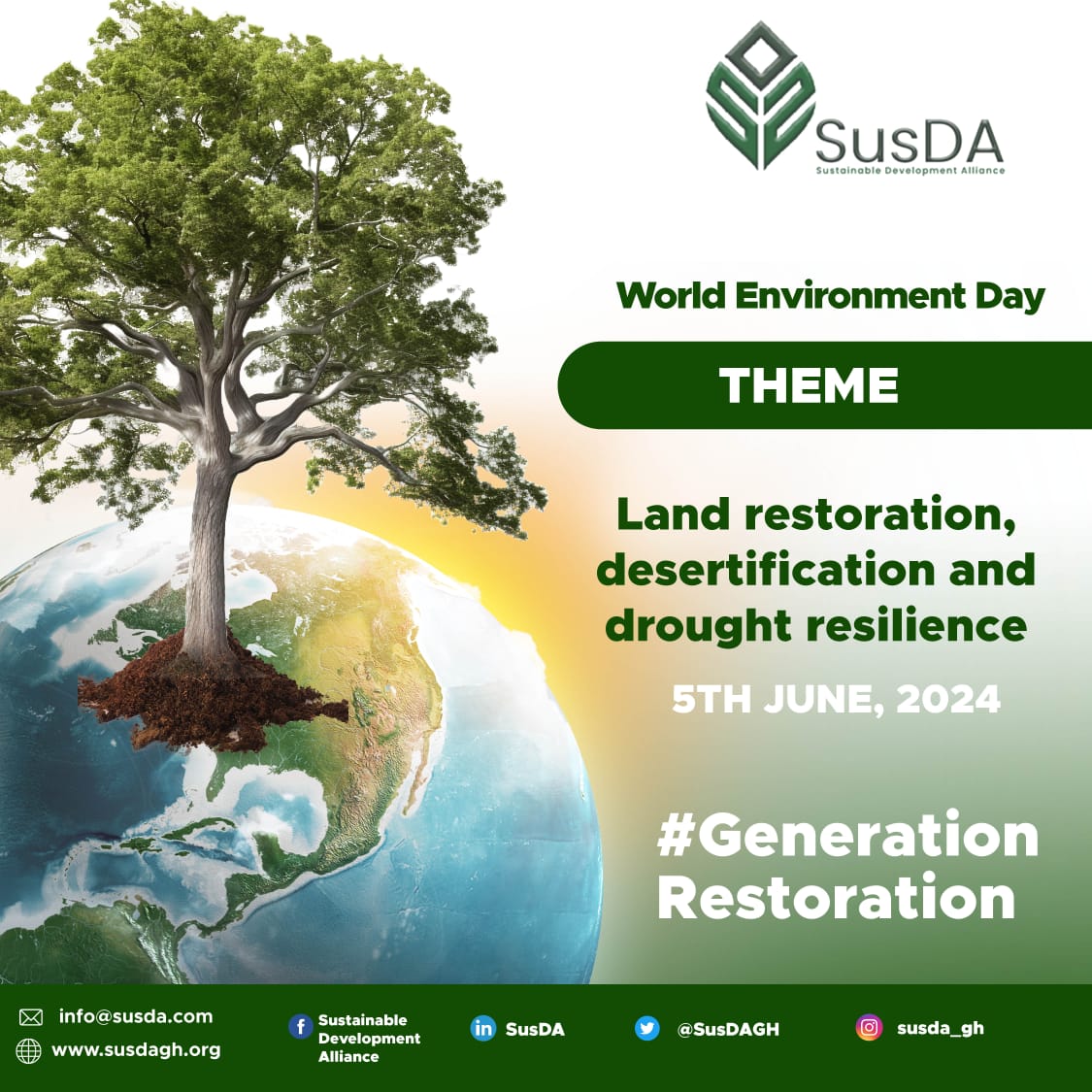 SusDA
Sustainable Development Alliance

World Environment Day

THEME

Land restoration, desertification and drought resilience

5TH JUNE, 2024

#Generation Restoration

info@susda.com
www.susdagh.org

Sustainable Development Alliance

SusDA

@SusDAGH

susda_gh